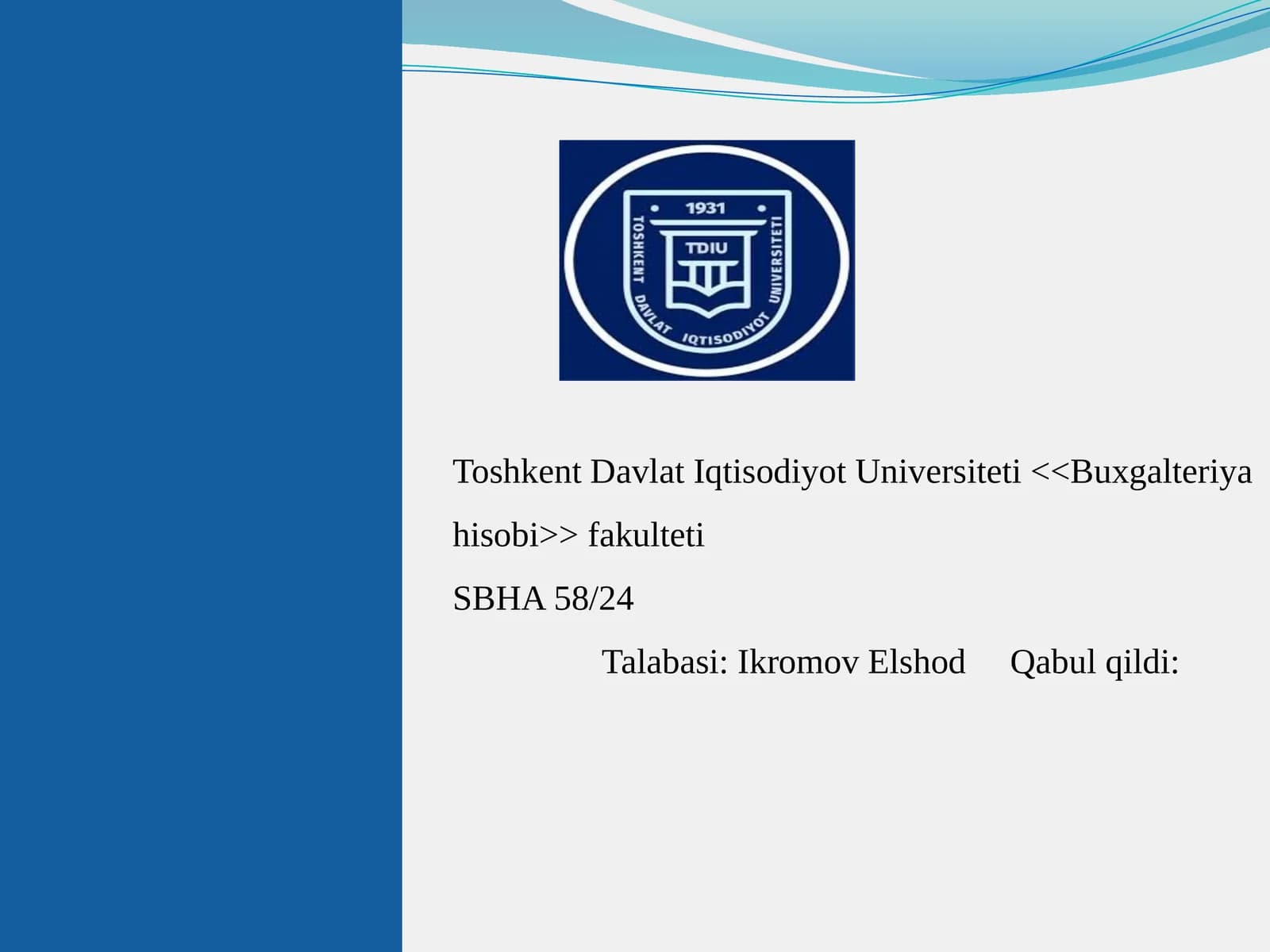 1931
TDIU
TOSHKENT DAVLAT IQTISODIYOT UNIVERSITETI

Toshkent Davlat Iqtisodiyot Universiteti <<Buxgalteriya hisobi>> fakulteti

SBHA 58/24

Talabasi: Ikromov Elshod Qabul qildi: